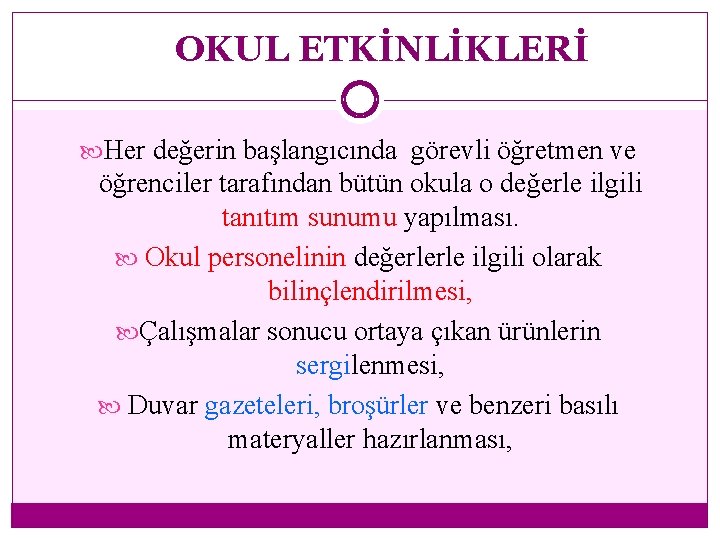 OKUL ETKİNLİKLERİ

Her değerin başlangıcında görevli öğretmen ve öğrenciler tarafından bütün okula o değerle ilgili tanıtım sunumu yapılması.

Okul personelinin değerlerle ilgili olarak bilinçlendirilmesi,

Çalışmalar sonucu ortaya çıkan ürünlerin sergilenmesi,

Duvar gazeteleri, broşürler ve benzeri basılı materyaller hazırlanması,